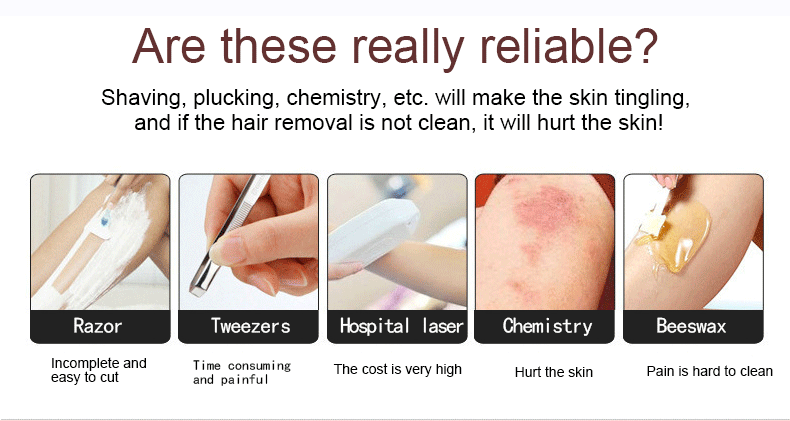 Are these really reliable?

Shaving, plucking, chemistry, etc. will make the skin tingling, and if the hair removal is not clean, it will hurt the skin!

Razor

Incomplete and easy to cut

Tweezers

Time consuming and painful

Hospital laser

The cost is very high

Chemistry

Hurt the skin

Beeswax

Pain is hard to clean